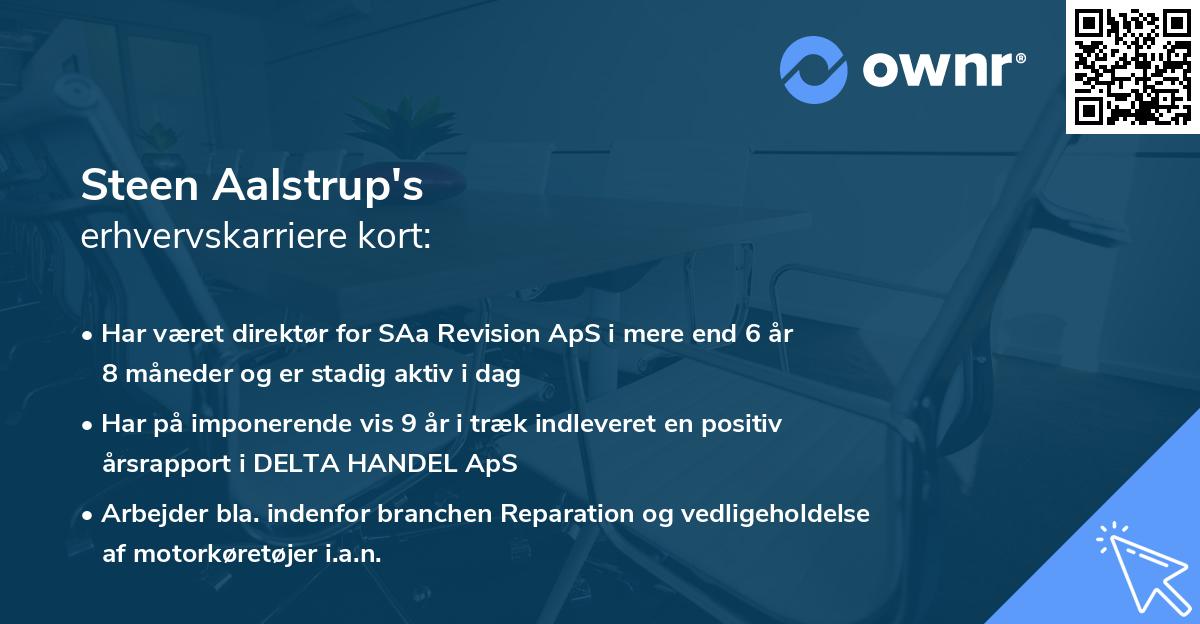 ownr®

Steen Aalstrup's
erhvervskarriere kort:

• Har været direktør for SAa Revision ApS i mere end 6 år 8 måneder og er stadig aktiv i dag

• Har på imponerende vis 9 år i træk indleveret en positiv årsrapport i DELTA HANDEL ApS

• Arbejder bla. indenfor branchen Reparation og vedligeholdelse af motorkøretøjer i.a.n.